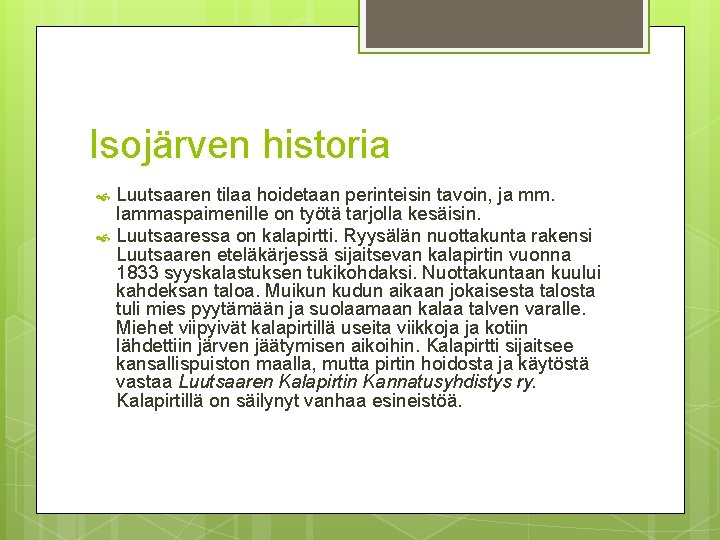 Isojärven historia

Luutsaaren tilaa hoidetaan perinteisin tavoin, ja mm. lammaspaimenille on työtä tarjolla kesäisin.

Luutsaaressa on kalapirtti. Ryysälän nuottakunta rakensi Luutsaaren eteläkärjessä sijaitsevan kalapirtin vuonna 1833 syyskalastuksen tukikohdaksi. Nuottakuntaan kuului kahdeksan taloa. Muikun kudun aikaan jokaisesta talosta tuli mies pyytämään ja suolaamaan kalaa talven varalle. Miehet viipyivät kalapirtillä useita viikkoja ja kotiin lähdettiin järven jäätymisen aikoihin. Kalapirtti sijaitsee kansallispuiston maalla, mutta pirtin hoidosta ja käytöstä vastaa Luutsaaren Kalapirtin Kannatusyhdistys ry. Kalapirtillä on säilynyt vanhaa esineistöä.